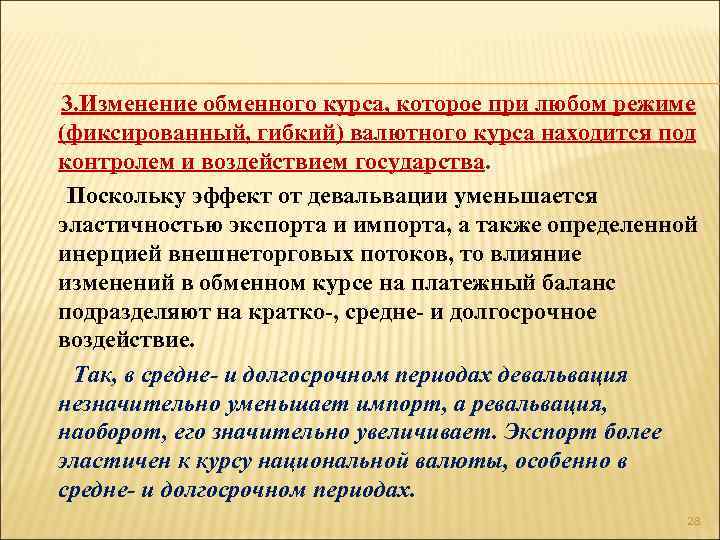 3.Изменение обменного курса, которое при любом режиме (фиксированный, гибкий) валютного курса находится под контролем и воздействием государства.

Поскольку эффект от девальвации уменьшается эластичностью экспорта и импорта, а также определенной инерцией внешнеторговых потоков, то влияние изменений в обменном курсе на платежный баланс подразделяют на кратко-, средне- и долгосрочное воздействие.

Так, в средне- и долгосрочном периодах девальвация незначительно уменьшает импорт, а ревальвация, наоборот, его значительно увеличивает. Экспорт более эластичен к курсу национальной валюты, особенно в средне- и долгосрочном периодах.

28